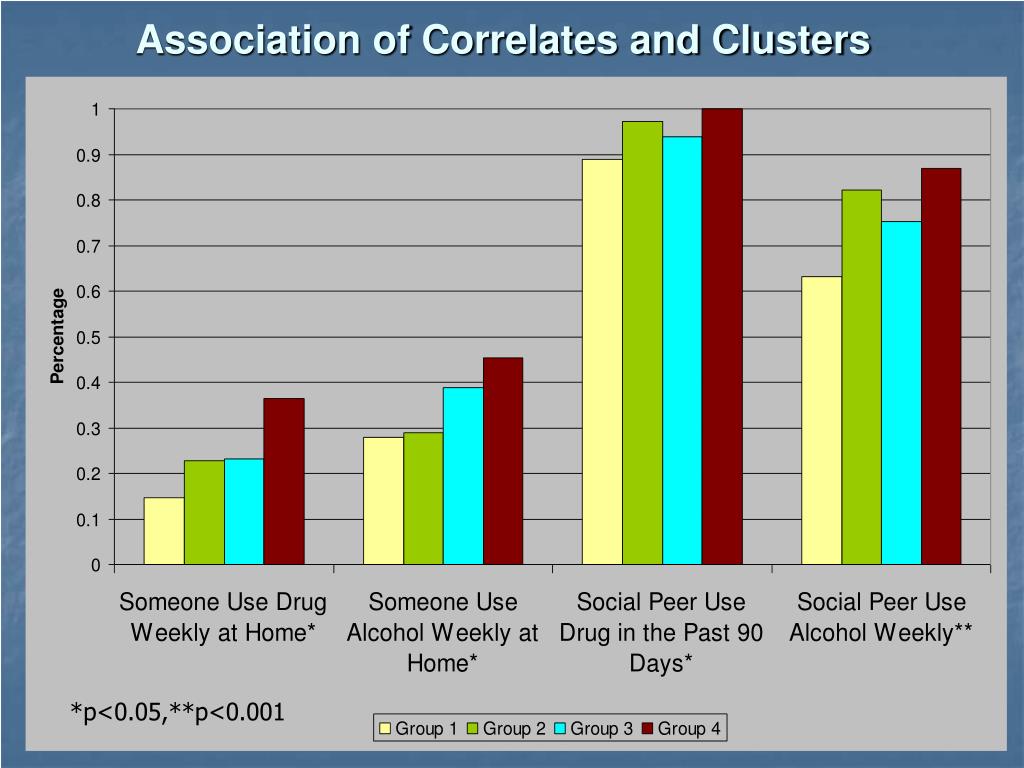 Association of Correlates and Clusters

Percentage

1
0.9
0.8
0.7
0.6
0.5
0.4
0.3
0.2
0.1
0

Someone Use Drug Weekly at Home*

Someone Use Alcohol Weekly at Home*

Social Peer Use Drug in the Past 90 Days*

Social Peer Use Alcohol Weekly**

*p<0.05,**p<0.001

Group 1 Group 2 Group 3 Group 4